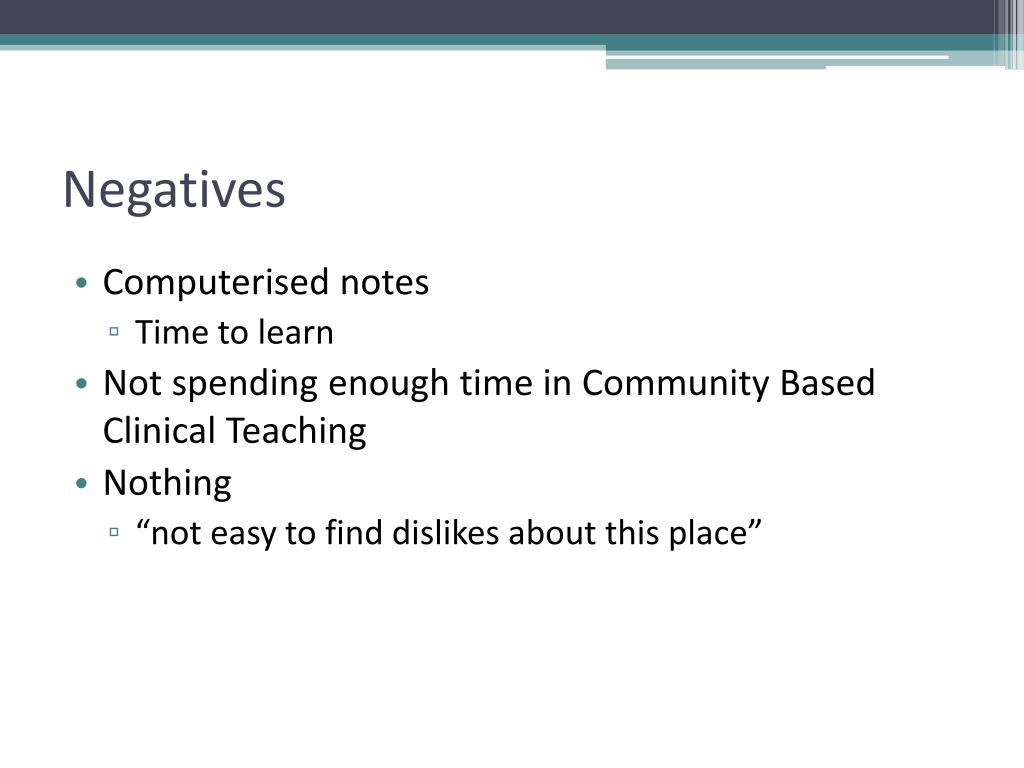 Negatives

• Computerised notes
  ▫ Time to learn
• Not spending enough time in Community Based Clinical Teaching
• Nothing
  ▫ “not easy to find dislikes about this place”